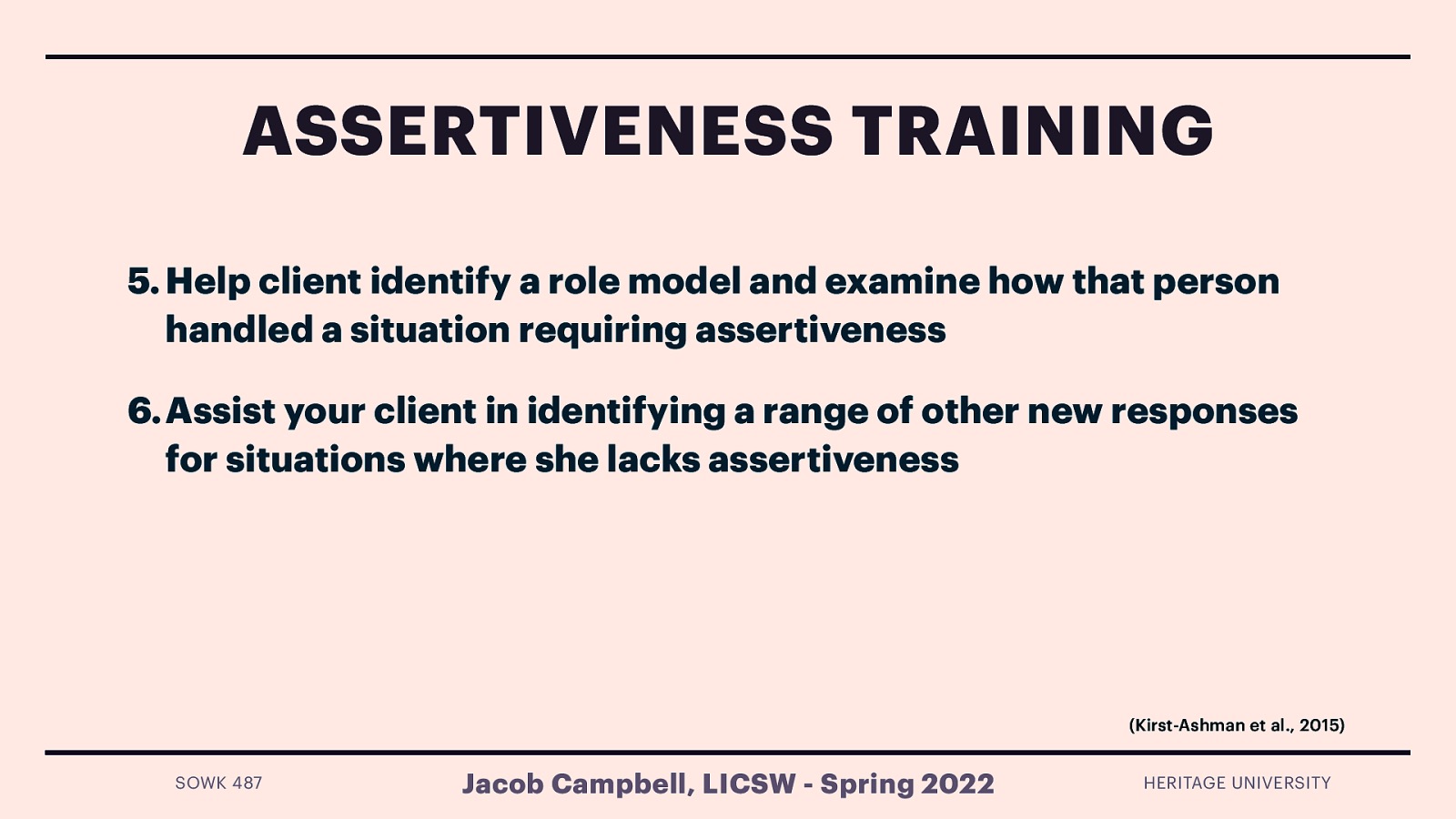 ASSERTIVENESS TRAINING

5. Help client identify a role model and examine how that person handled a situation requiring assertiveness

6. Assist your client in identifying a range of other new responses for situations where she lacks assertiveness

(Kirst-Ashman et al., 2015)

SOWK 487

Jacob Campbell, LICSW - Spring 2022

HERITAGE UNIVERSITY